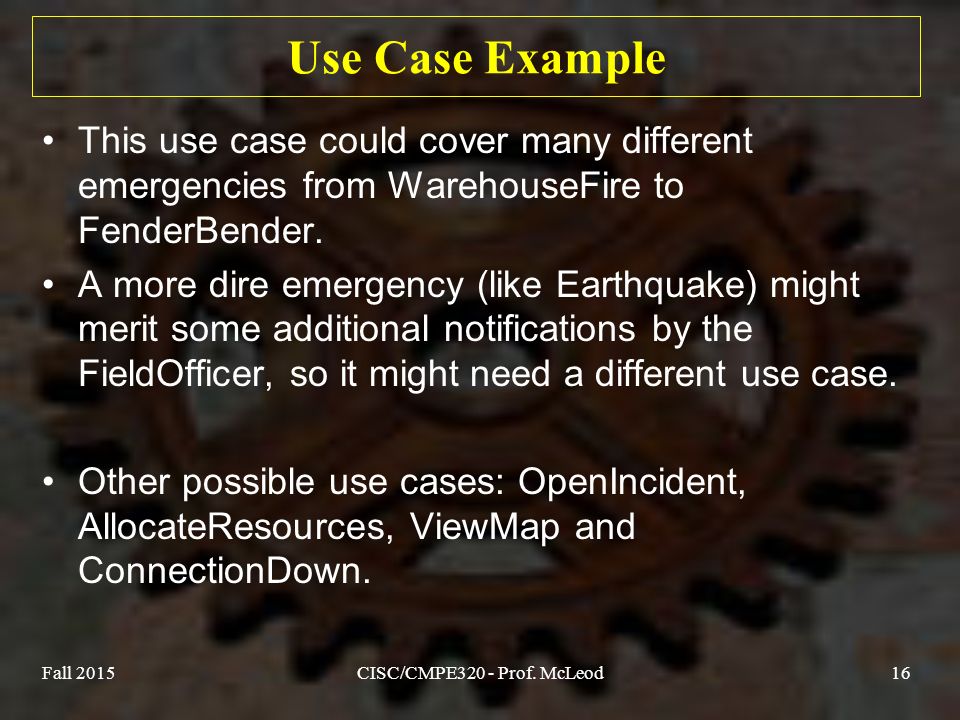 Use Case Example

• This use case could cover many different emergencies from WarehouseFire to FenderBender.

• A more dire emergency (like Earthquake) might merit some additional notifications by the FieldOfficer, so it might need a different use case.

• Other possible use cases: OpenIncident, AllocateResources, ViewMap and ConnectionDown.

Fall 2015

CISC/CMPE320 - Prof. McLeod

16